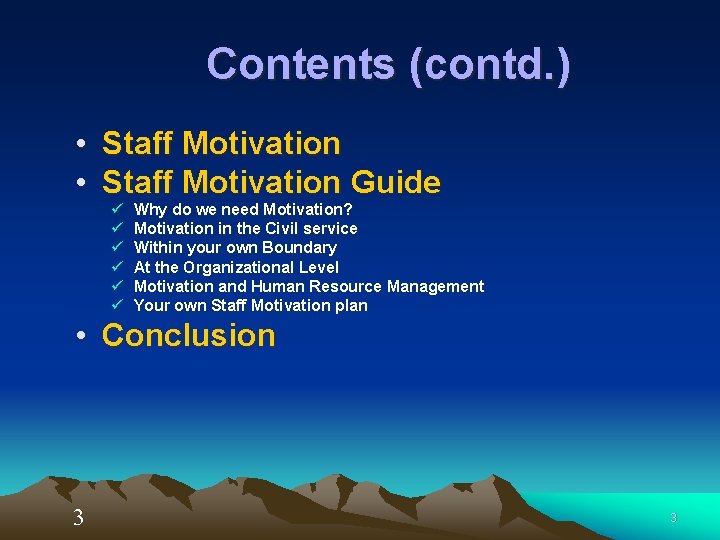 Contents (contd.)

• Staff Motivation
• Staff Motivation Guide
✓ Why do we need Motivation?
✓ Motivation in the Civil service
✓ Within your own Boundary
✓ At the Organizational Level
✓ Motivation and Human Resource Management
✓ Your own Staff Motivation plan
• Conclusion

3

3